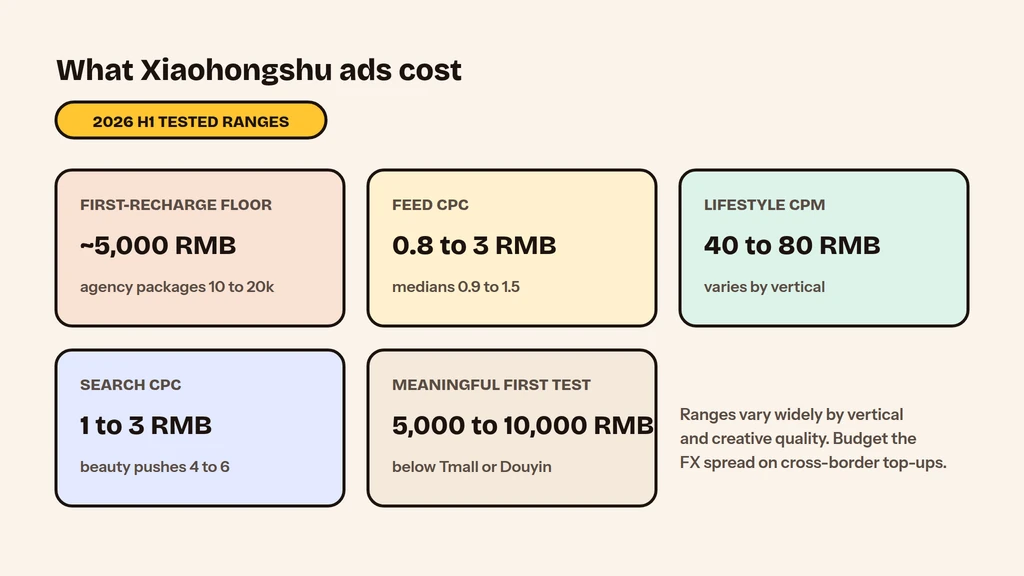 What Xiaohongshu ads cost

2026 H1 TESTED RANGES

FIRST-RECHARGE FLOOR
~5,000 RMB
agency packages 10 to 20k

FEED CPC
0.8 to 3 RMB
medians 0.9 to 1.5

LIFESTYLE CPM
40 to 80 RMB
varies by vertical

SEARCH CPC
1 to 3 RMB
beauty pushes 4 to 6

MEANINGFUL FIRST TEST
5,000 to 10,000 RMB
below Tmall or Douyin

Ranges vary widely by vertical and creative quality. Budget the FX spread on cross-border top-ups.